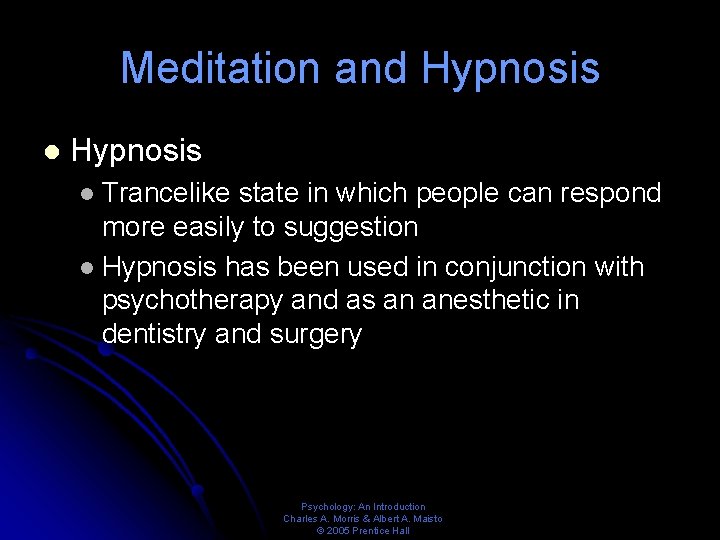 Meditation and Hypnosis

Hypnosis

Trancelike state in which people can respond more easily to suggestion

Hypnosis has been used in conjunction with psychotherapy and as an anesthetic in dentistry and surgery

Psychology: An Introduction
Charles A. Morris & Albert A. Maisto
© 2005 Prentice Hall